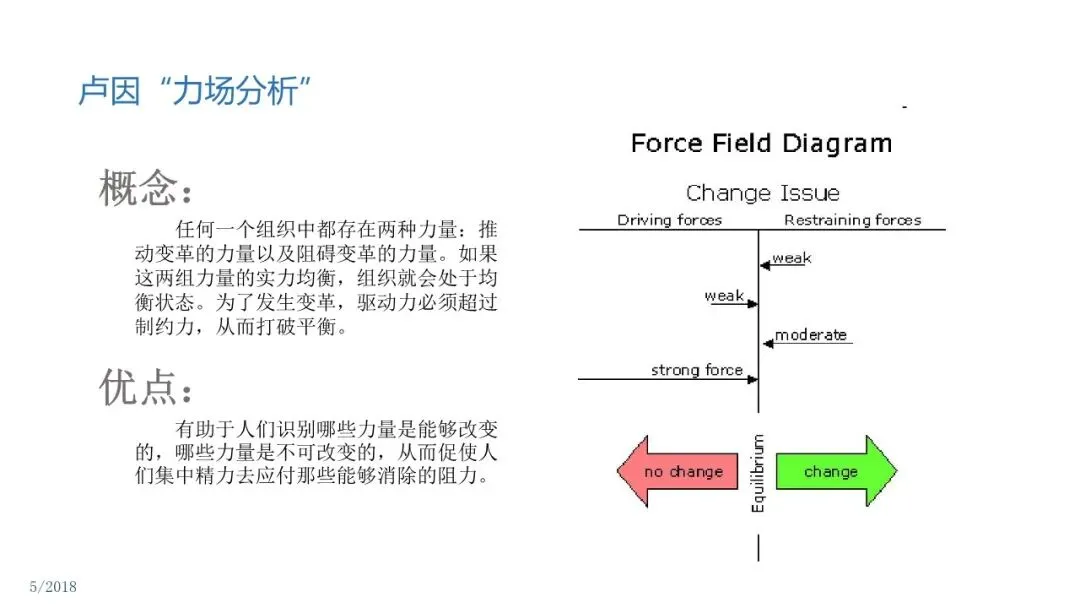 卢因“力场分析”

概念：

任何一个组织中都存在两种力量：推动变革的力量以及阻碍变革的力量。如果这两组力量的实力均衡，组织就会处于均衡状态。为了发生变革，驱动力必须超过制约力，从而打破平衡。

优点：

有助于人们识别哪些力量是能够改变的，哪些力量是不可改变的，从而促使人们集中精力去应付那些能够消除的阻力。

Force Field Diagram

Change Issue

Driving forces

Restraining forces

weak

weak

moderate

strong force

no change

Equilibrium

change

5/2018